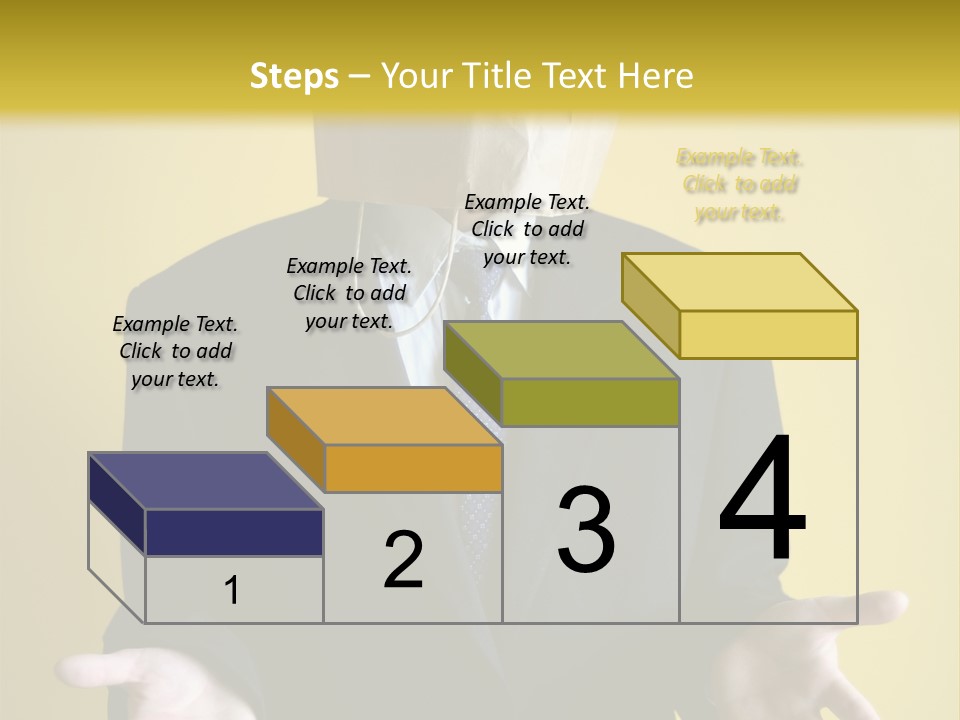 Steps – Your Title Text Here

Example Text. Click to add your text.

Example Text. Click to add your text.

Example Text. Click to add your text.

Example Text. Click to add your text.

1

2

3

4